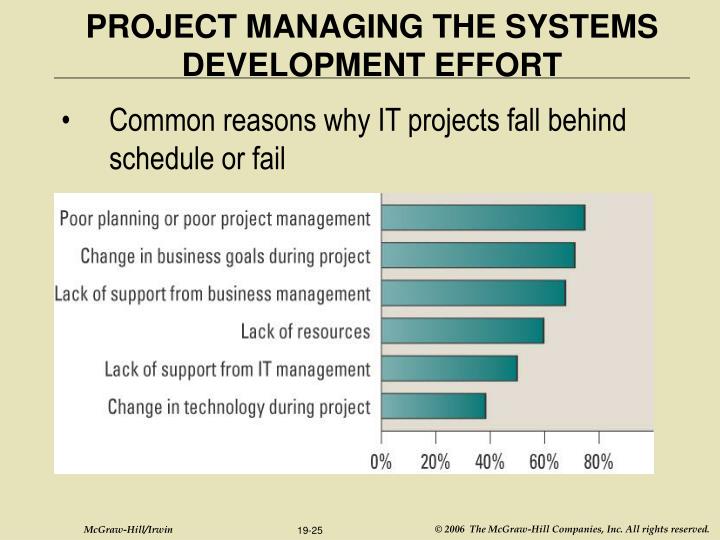 PROJECT MANAGING THE SYSTEMS DEVELOPMENT EFFORT

• Common reasons why IT projects fall behind schedule or fail

Poor planning or poor project management
Change in business goals during project
Lack of support from business management
Lack of resources
Lack of support from IT management
Change in technology during project

0% 20% 40% 60% 80%

McGraw-Hill/Irwin 19-25 © 2006 The McGraw-Hill Companies, Inc. All rights reserved.